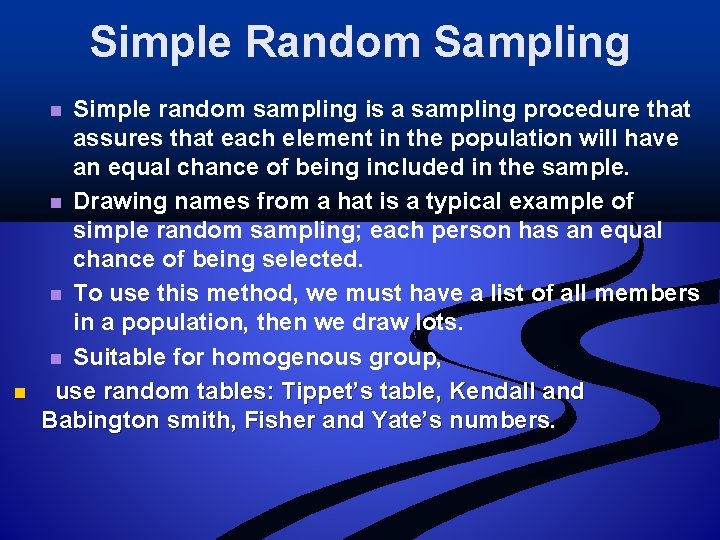 Simple Random Sampling

Simple random sampling is a sampling procedure that assures that each element in the population will have an equal chance of being included in the sample.

Drawing names from a hat is a typical example of simple random sampling; each person has an equal chance of being selected.

To use this method, we must have a list of all members in a population, then we draw lots.

Suitable for homogenous group,

use random tables: Tippet's table, Kendall and Babington smith, Fisher and Yate's numbers.